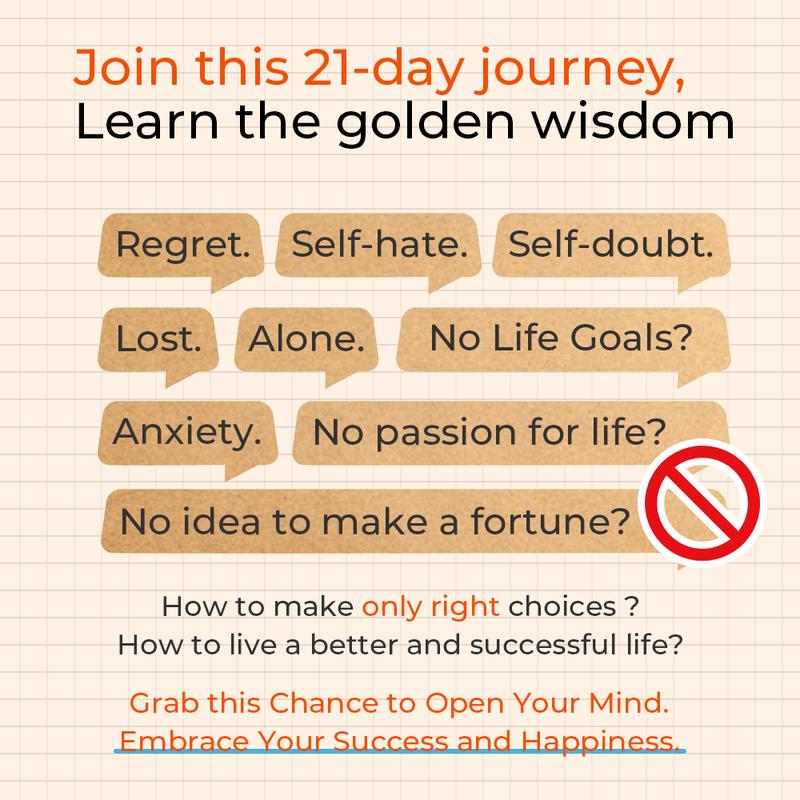 Join this 21-day journey,
Learn the golden wisdom

Regret. Self-hate. Self-doubt.

Lost. Alone. No Life Goals?

Anxiety. No passion for life?

No idea to make a fortune?

How to make only right choices ?
How to live a better and successful life?

Grab this Chance to Open Your Mind.
Embrace Your Success and Happiness.